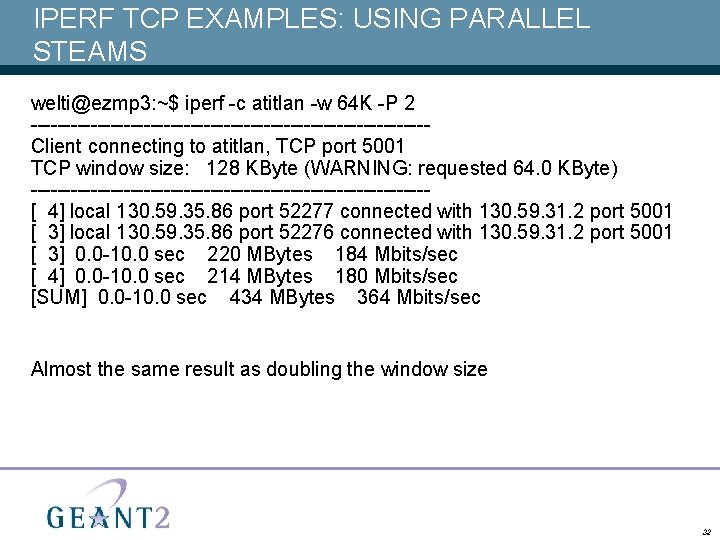 IPERF TCP EXAMPLES: USING PARALLEL STEAMS

welti@ezmp3:~$ iperf -c atitlan -w 64K -P 2
------------------------------------------------------------
Client connecting to atitlan, TCP port 5001
TCP window size: 128 KByte (WARNING: requested 64.0 KByte)
------------------------------------------------------------
[ 4] local 130.59.35.86 port 52277 connected with 130.59.31.2 port 5001
[ 3] local 130.59.35.86 port 52276 connected with 130.59.31.2 port 5001
[ 3] 0.0-10.0 sec 220 MBytes 184 Mbits/sec
[ 4] 0.0-10.0 sec 214 MBytes 180 Mbits/sec
[SUM] 0.0-10.0 sec 434 MBytes 364 Mbits/sec

Almost the same result as doubling the window size

GEANT2

32